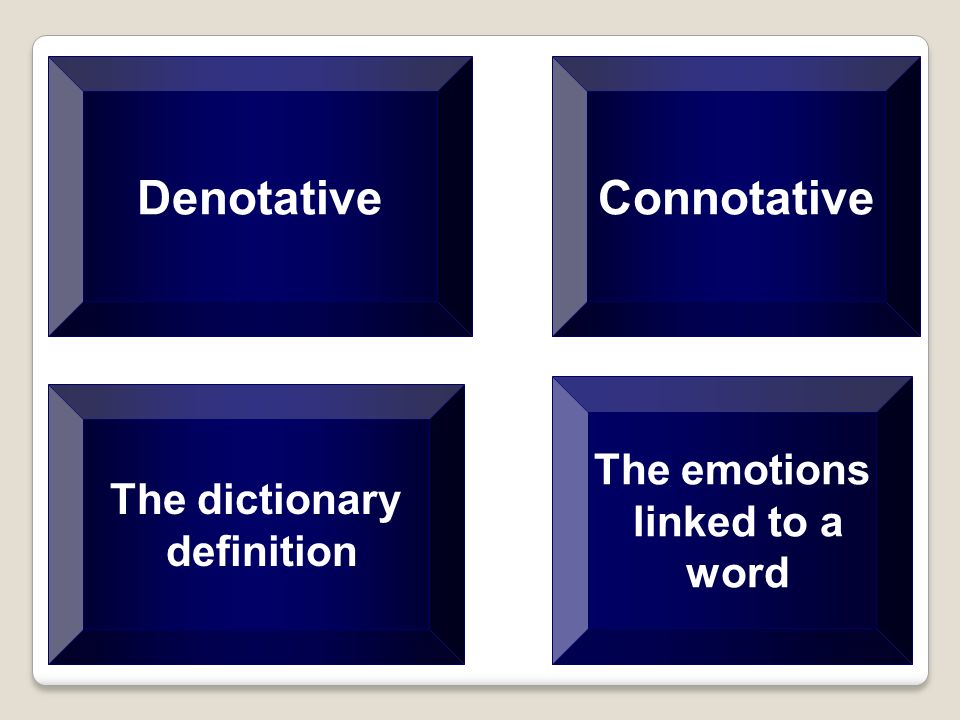 Denotative

Connotative

The dictionary definition

The emotions linked to a word